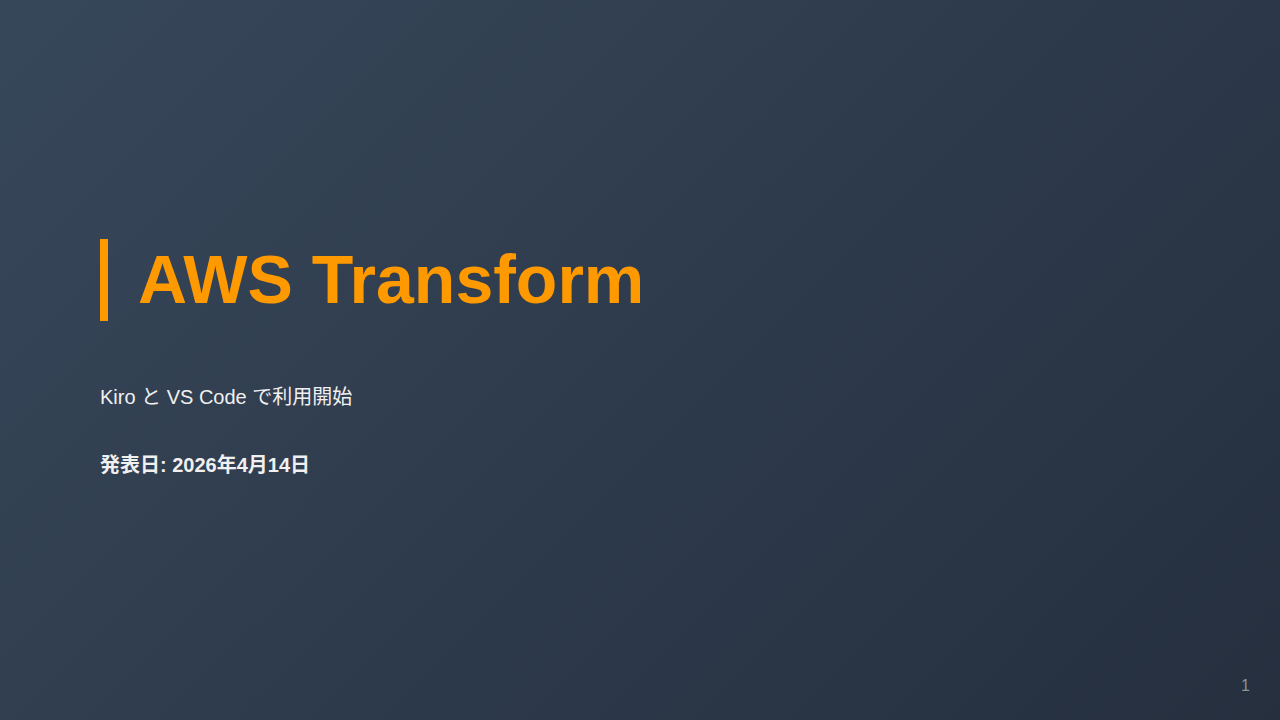 AWS Transform

Kiro と VS Code で利用開始

発表日: 2026年4月14日

1